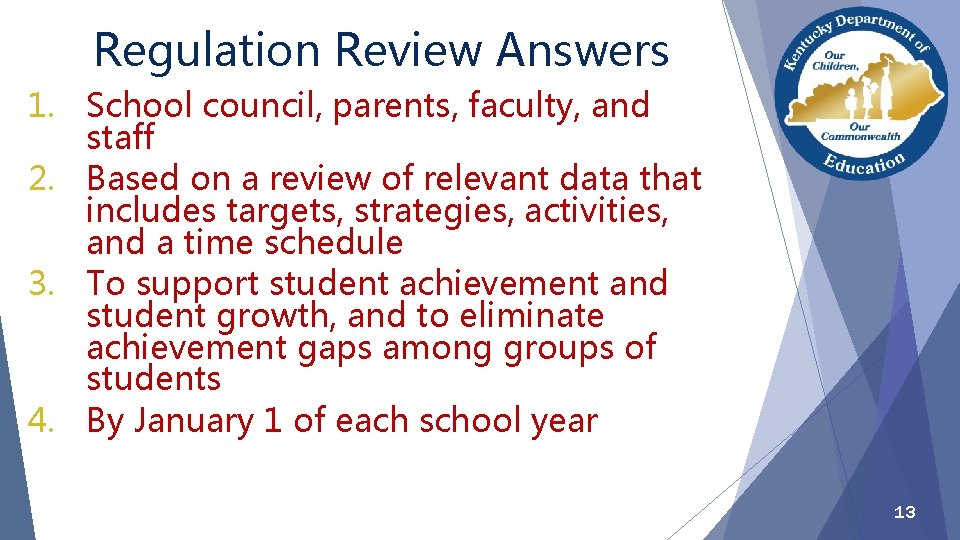 Regulation Review Answers

1. School council, parents, faculty, and staff
2. Based on a review of relevant data that includes targets, strategies, activities, and a time schedule
3. To support student achievement and student growth, and to eliminate achievement gaps among groups of students
4. By January 1 of each school year

Kentucky Department of Education
Our Children, Our Commonwealth

13